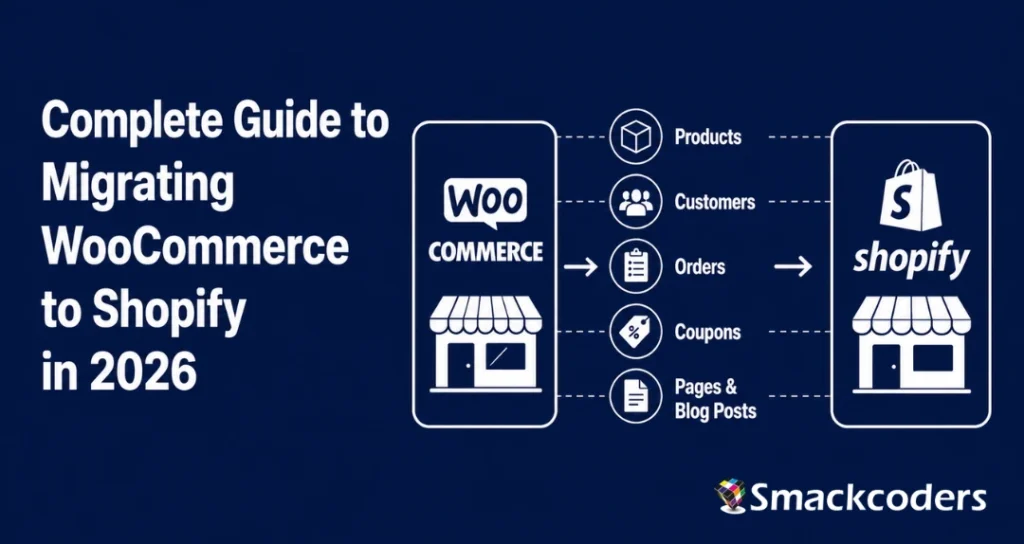 Complete Guide to Migrating WooCommerce to Shopify in 2026

WOO COMMERCE

Products

Customers

Orders

Coupons

Pages & Blog Posts

S

shopify

Smackcoders